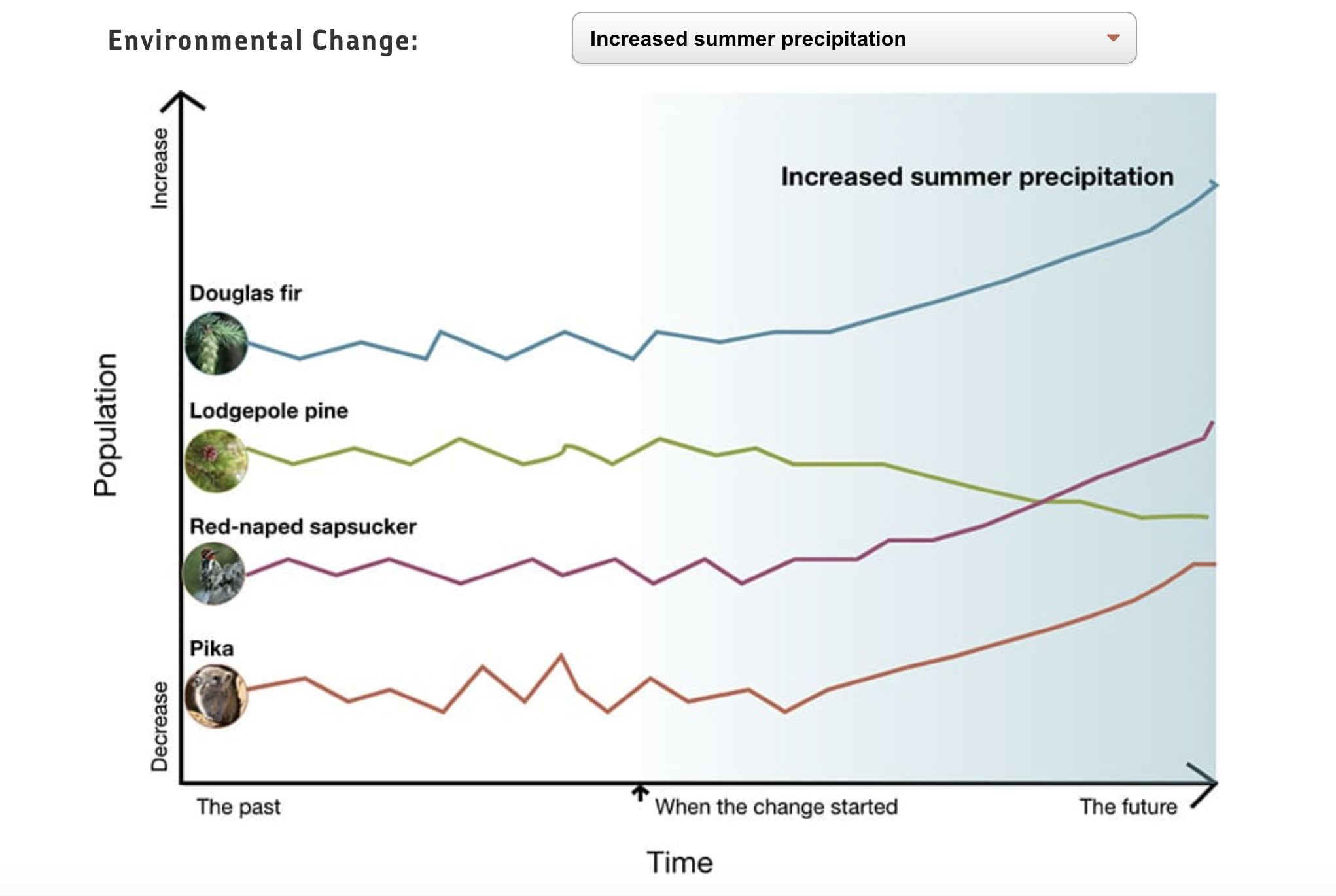 Environmental Change:

Increased summer precipitation

Increase

Population

Decrease

Increased summer precipitation

Douglas fir

Lodgepole pine

Red-naped sapsucker

Pika

The past

When the change started

The future

Time